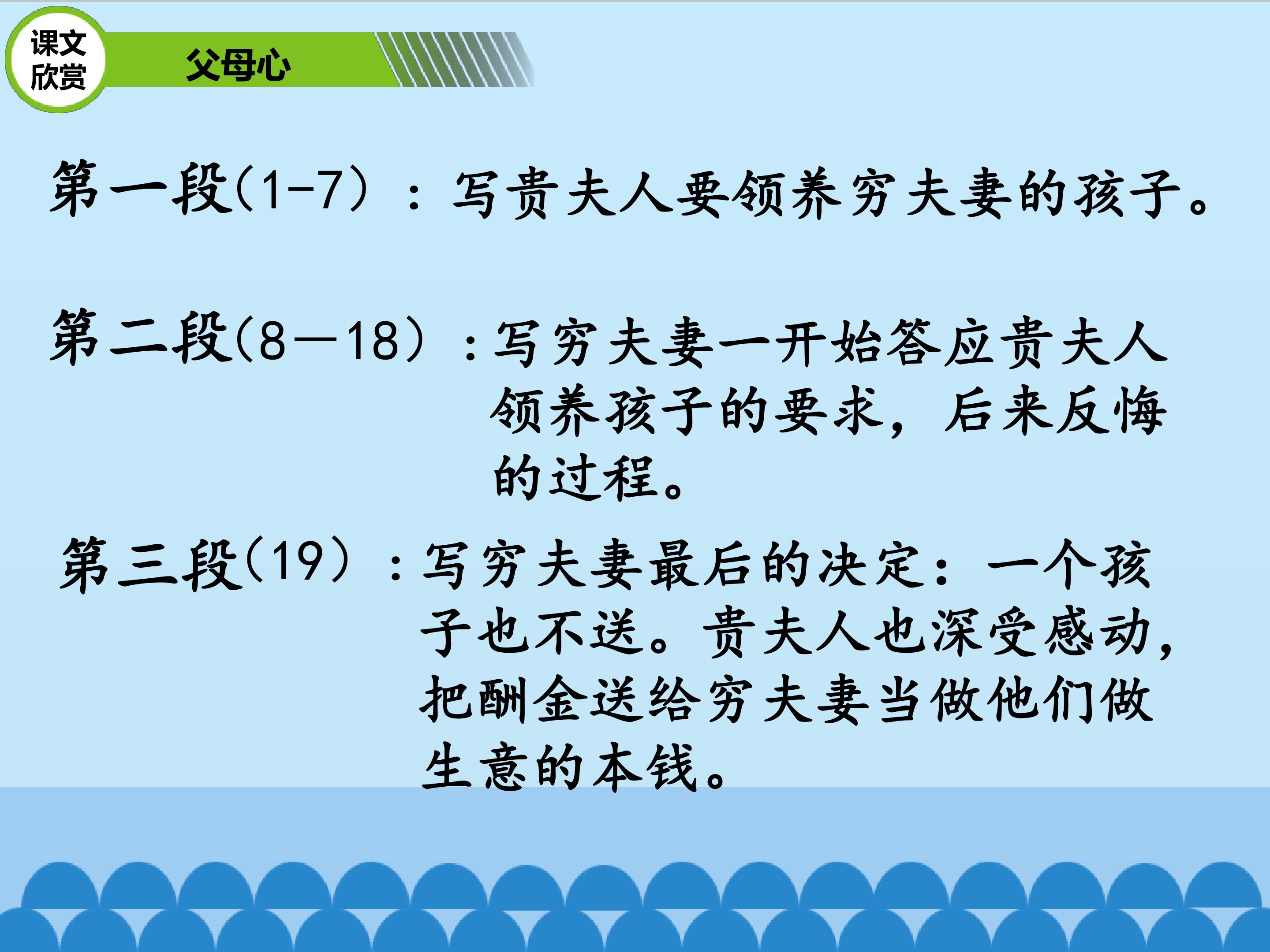 课文欣赏

父母心

第一段(1-7)：写贵夫人要领养穷夫妻的孩子。

第二段(8—18)：写穷夫妻一开始答应贵夫人领养孩子的要求，后来反悔的过程。

第三段(19)：写穷夫妻最后的决定：一个孩子也不送。贵夫人也深受感动，把酬金送给穷夫妻当做他们做生意的本钱。